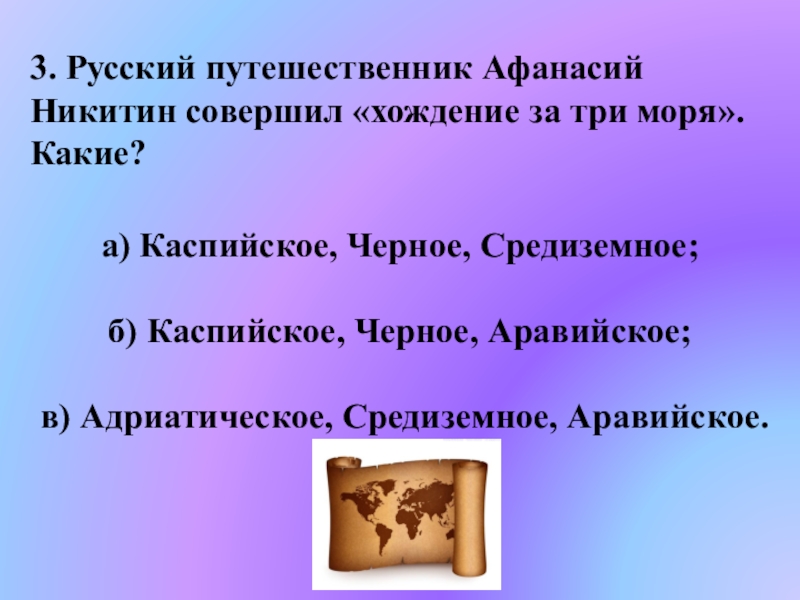 3. Русский путешественник Афанасий Никитин совершил «хождение за три моря». Какие?

а) Каспийское, Черное, Средиземное;

б) Каспийское, Черное, Аравийское;

в) Адриатическое, Средиземное, Аравийское.